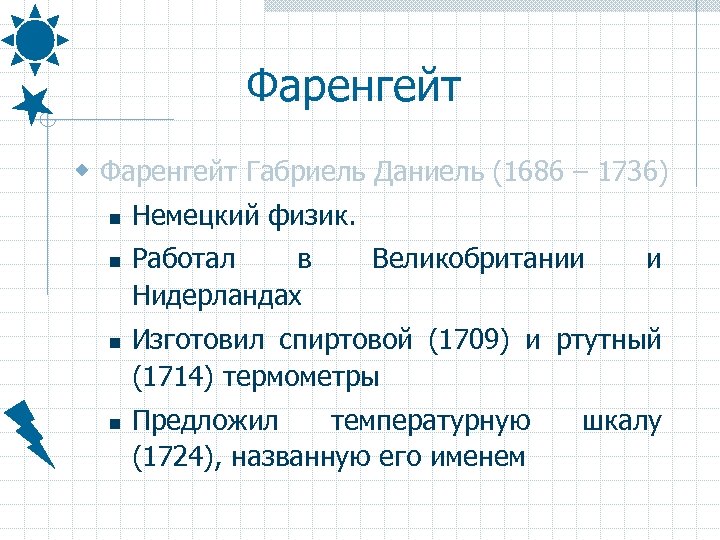 Фаренгейт

Фаренгейт Габриель Даниель (1686 – 1736)

Немецкий физик.

Работал в Великобритании и Нидерландах

Изготовил спиртовой (1709) и ртутный (1714) термометры

Предложил температурную шкалу (1724), названную его именем